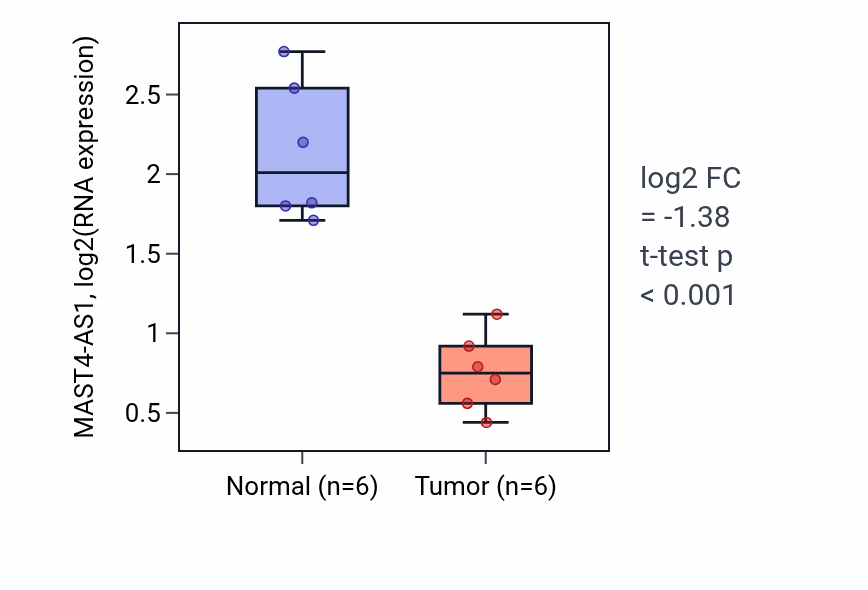 MAST4-AS1, log2(RNA expression)

2.5
2
1.5
1
0.5

Normal (n=6)
Tumor (n=6)

log2 FC
= -1.38
t-test p
< 0.001